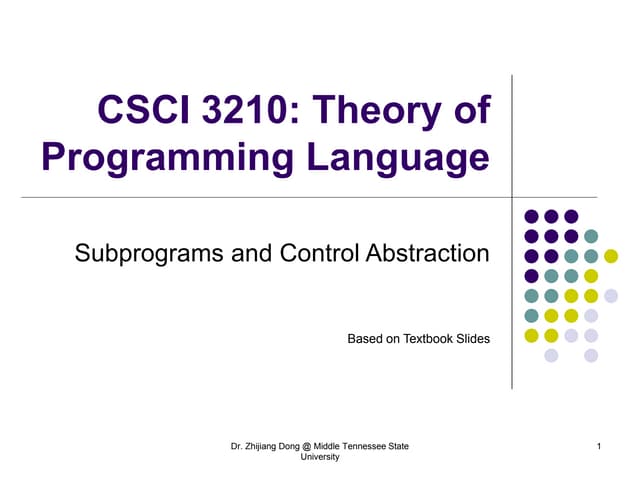 CSCI 3210: Theory of Programming Language

Subprograms and Control Abstraction

Based on Textbook Slides

Dr. Zhijiang Dong @ Middle Tennessee State University

1